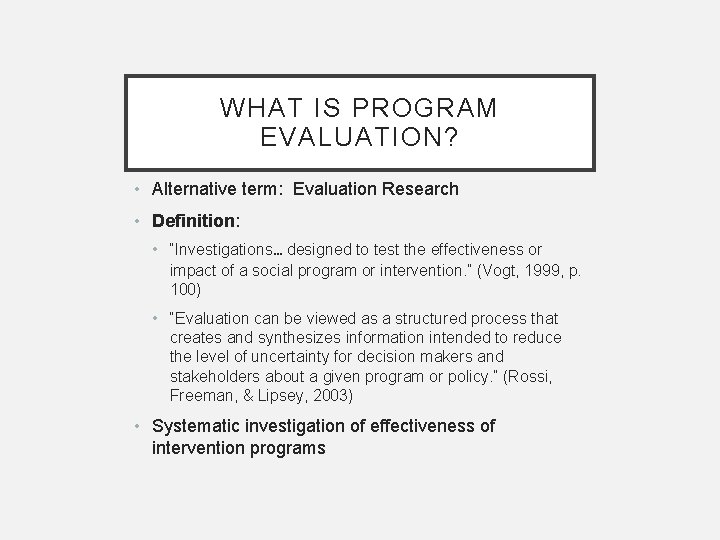 WHAT IS PROGRAM EVALUATION?

• Alternative term: Evaluation Research

• Definition:

• "Investigations… designed to test the effectiveness or impact of a social program or intervention." (Vogt, 1999, p. 100)

• "Evaluation can be viewed as a structured process that creates and synthesizes information intended to reduce the level of uncertainty for decision makers and stakeholders about a given program or policy." (Rossi, Freeman, & Lipsey, 2003)

• Systematic investigation of effectiveness of intervention programs